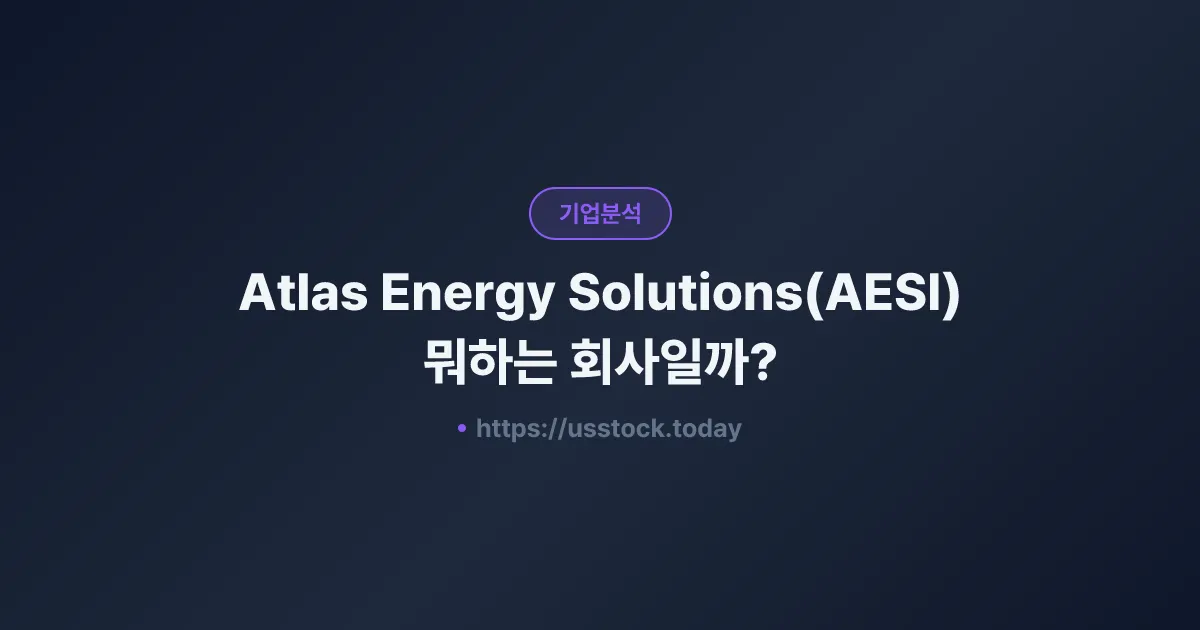 기업분석

Atlas Energy Solutions(AESI) 뭐하는 회사일까?

• https://usstock.today